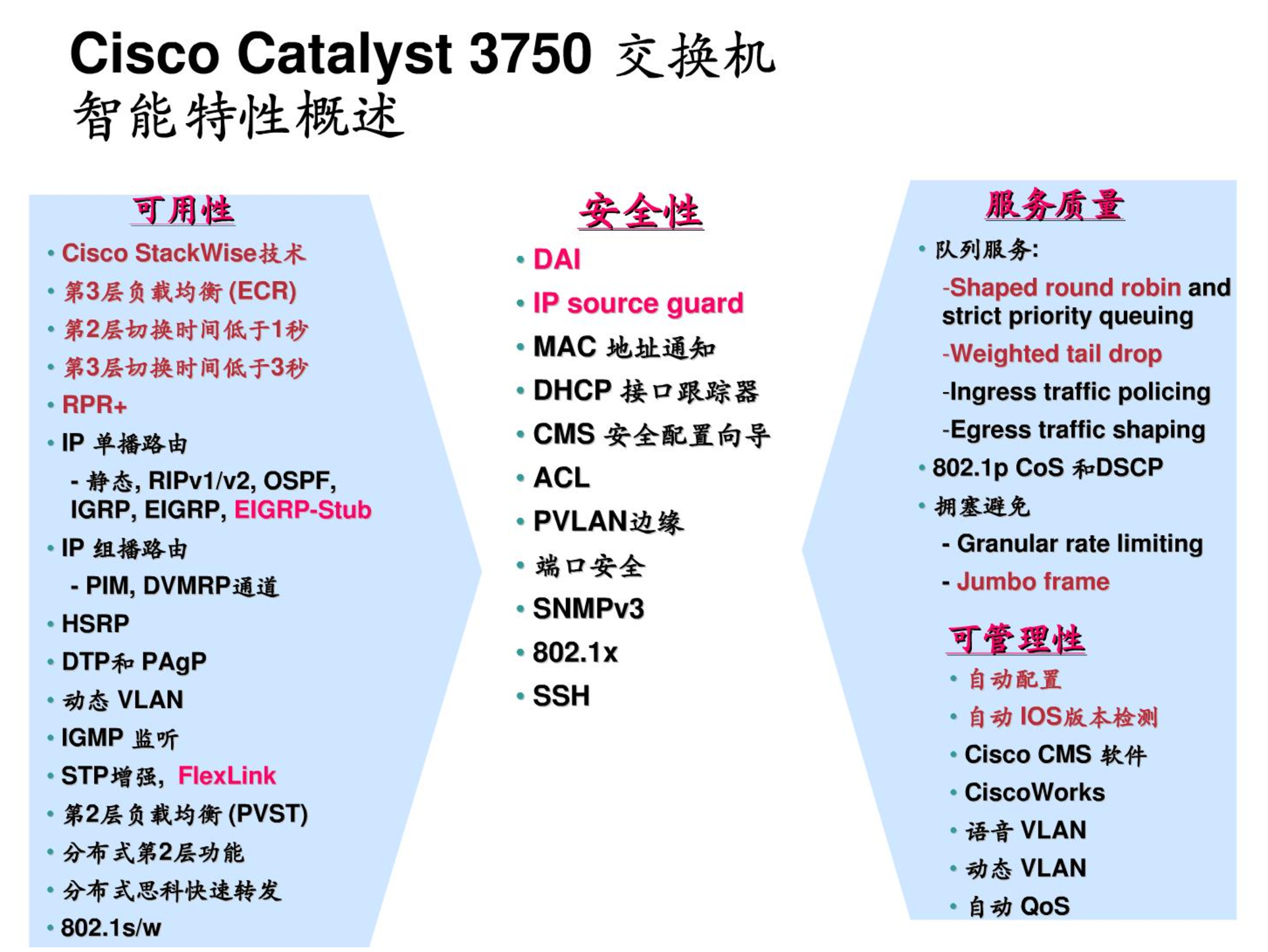 Cisco Catalyst 3750 交换机
智能特性概述

可用性

• Cisco StackWise技术
• 第3层负载均衡 (ECR)
• 第2层切换时间低于1秒
• 第3层切换时间低于3秒
• RPR+
• IP 单播路由
- 静态, RIPv1/v2, OSPF, IGRP, EIGRP, EIGRP-Stub
• IP 组播路由
- PIM, DVMRP通道
• HSRP
• DTP和 PAgP
• 动态 VLAN
• IGMP 监听
• STP增强, FlexLink
• 第2层负载均衡 (PVST)
• 分布式第2层功能
• 分布式思科快速转发
• 802.1s/w

安全性

• DAI
• IP source guard
• MAC 地址通知
• DHCP 接口跟踪器
• CMS 安全配置向导
• ACL
• PVLAN边缘
• 端口安全
• SNMPv3
• 802.1x
• SSH

服务质量

• 队列服务:
-Shaped round robin and strict priority queuing
-Weighted tail drop
-Ingress traffic policing
-Egress traffic shaping
• 802.1p CoS 和DSCP
• 拥塞避免
- Granular rate limiting
- Jumbo frame

可管理性

• 自动配置
• 自动 IOS版本检测
• Cisco CMS 软件
• CiscoWorks
• 语音 VLAN
• 动态 VLAN
• 自动 QoS